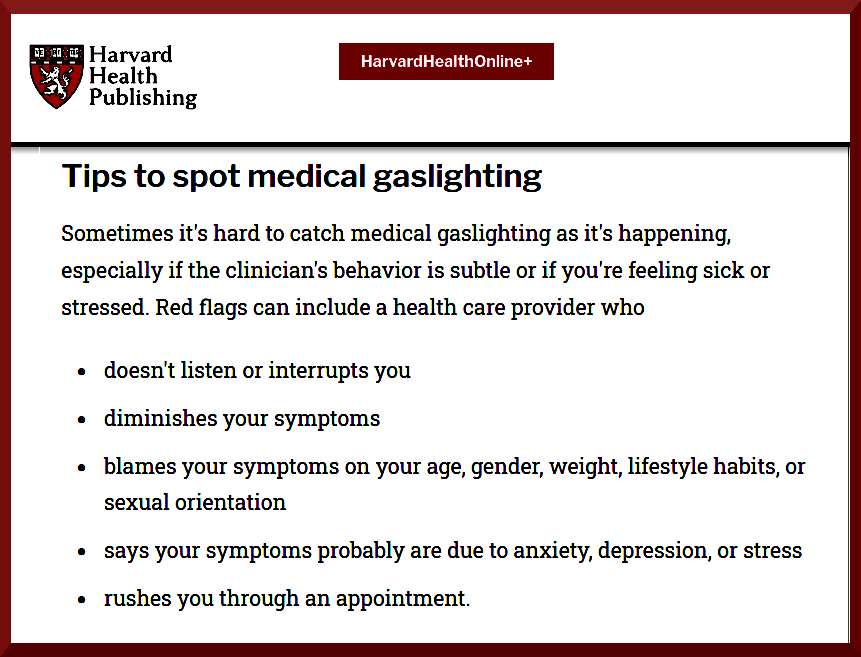 Harvard Health Publishing

HarvardHealthOnline+

Tips to spot medical gaslighting

Sometimes it's hard to catch medical gaslighting as it's happening, especially if the clinician's behavior is subtle or if you're feeling sick or stressed. Red flags can include a health care provider who

- doesn't listen or interrupts you
- diminishes your symptoms
- blames your symptoms on your age, gender, weight, lifestyle habits, or sexual orientation
- says your symptoms probably are due to anxiety, depression, or stress
- rushes you through an appointment.